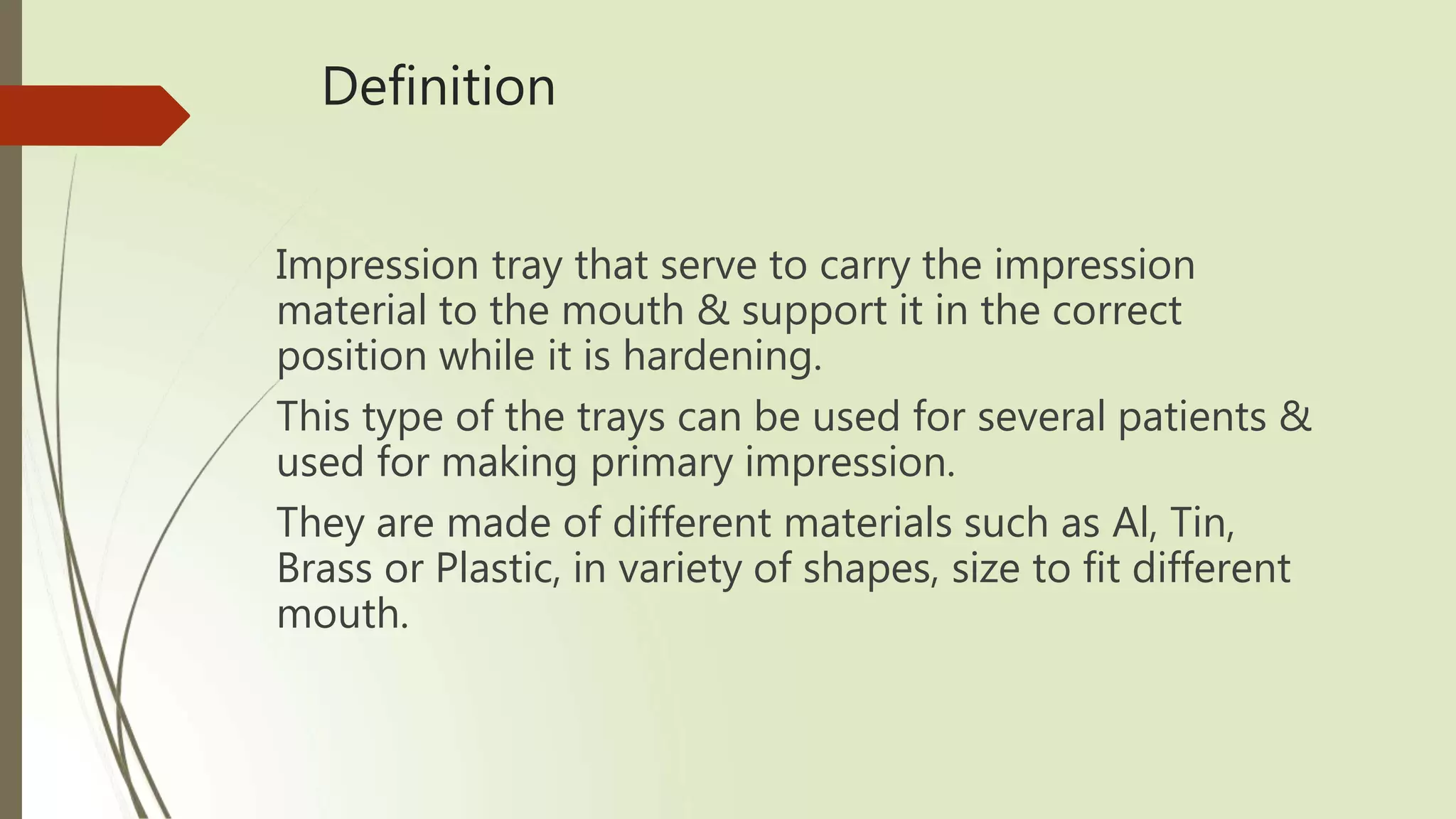 Definition

Impression tray that serve to carry the impression material to the mouth & support it in the correct position while it is hardening.

This type of the trays can be used for several patients & used for making primary impression.

They are made of different materials such as Al, Tin, Brass or Plastic, in variety of shapes, size to fit different mouth.